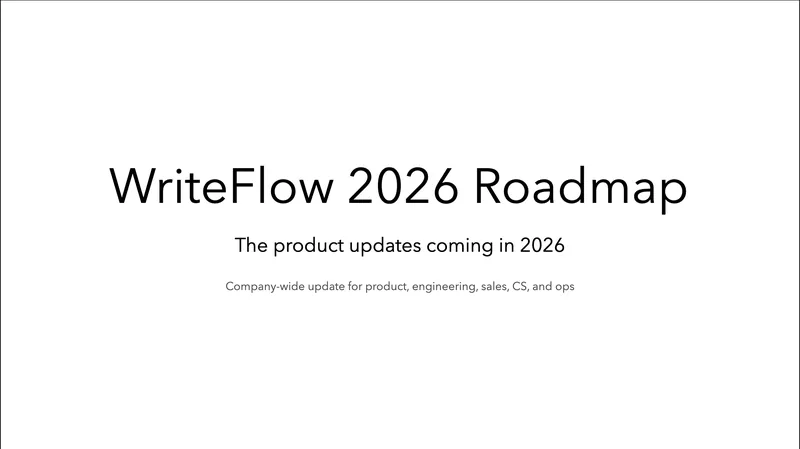 WriteFlow 2026 Roadmap

The product updates coming in 2026

Company-wide update for product, engineering, sales, CS, and ops